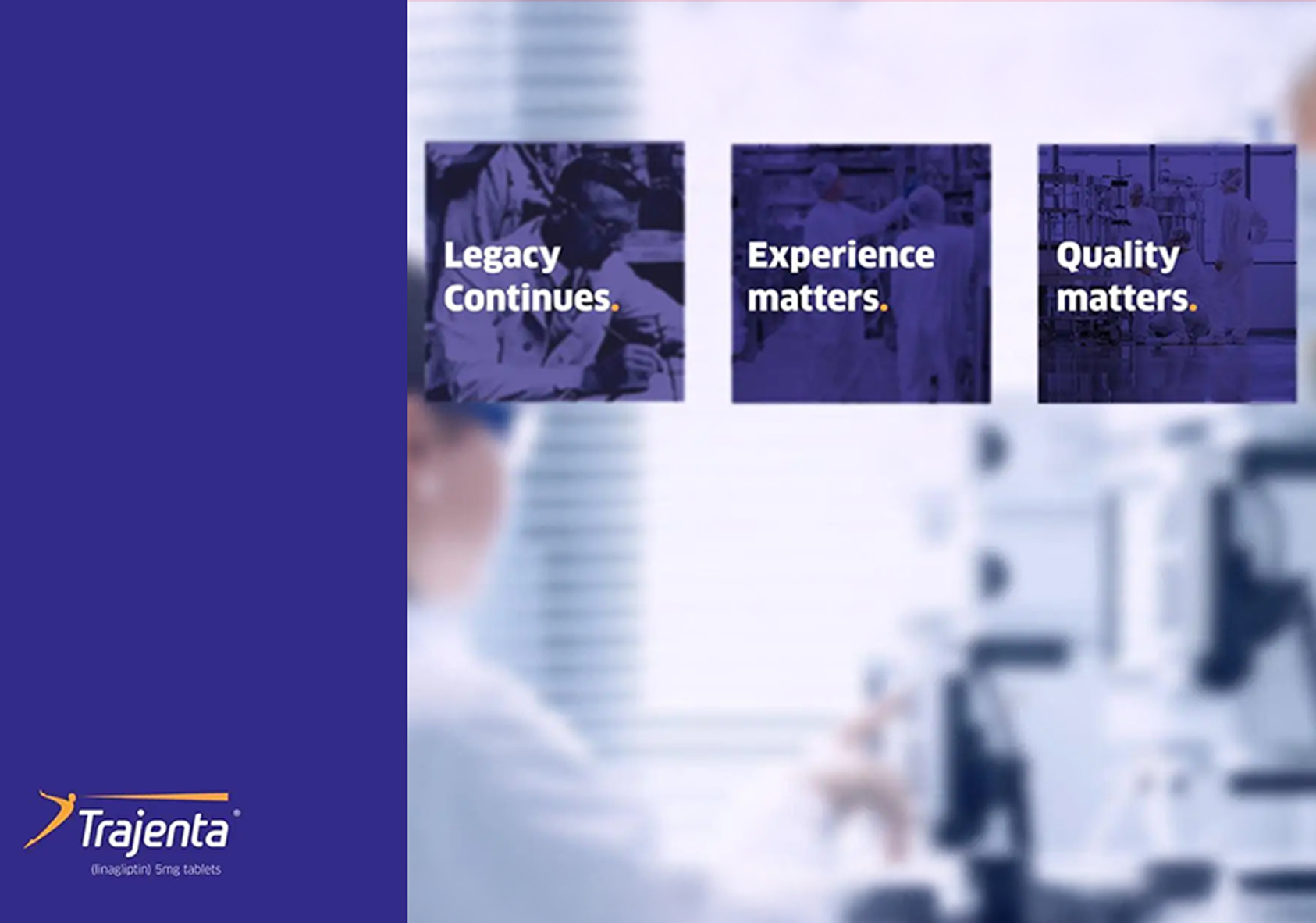 Legacy Continues.

Experience matters.

Quality matters.

Trajenta®
(linagliptin) 5mg tablets